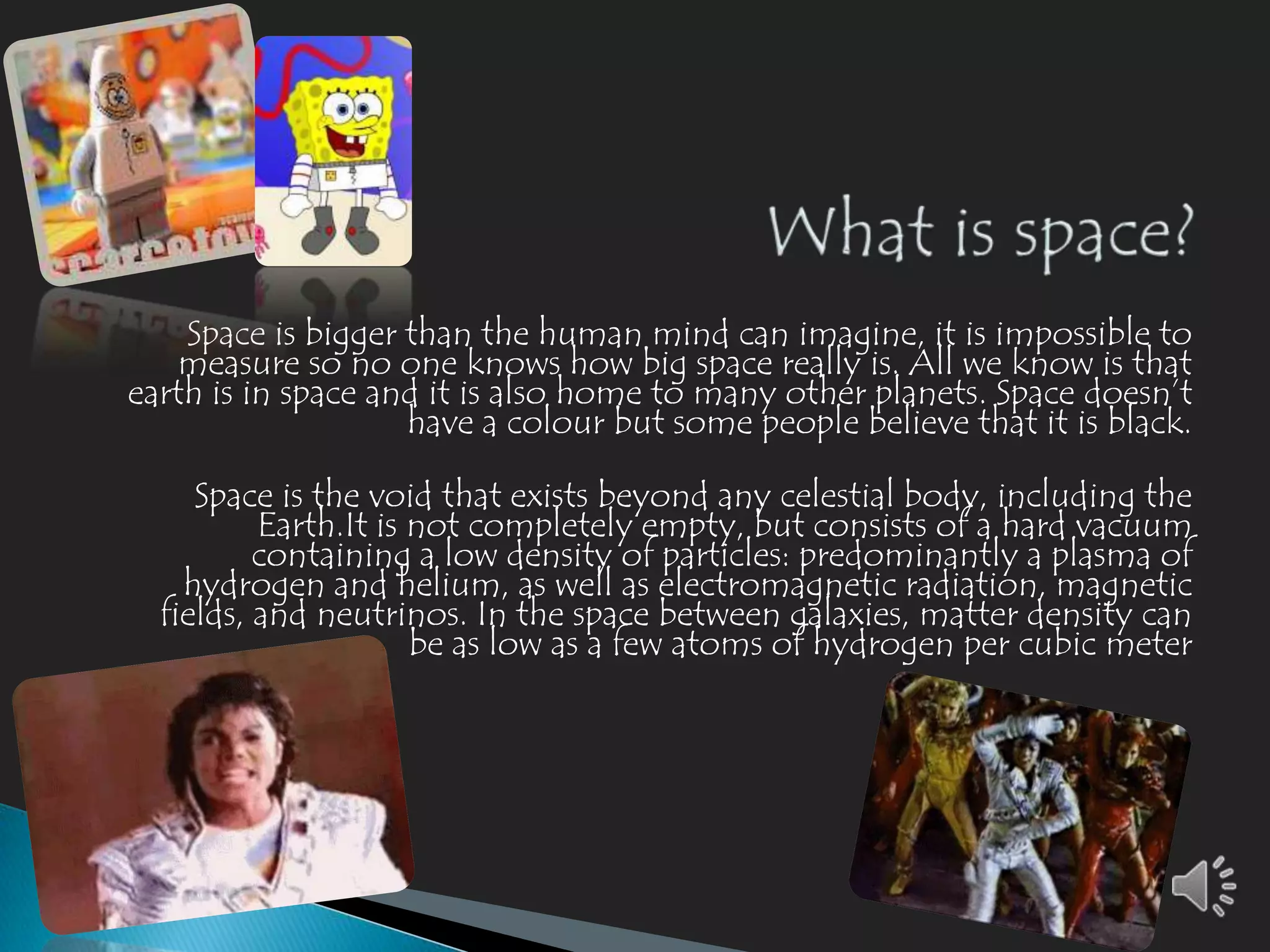 What is space?

Space is bigger than the human mind can imagine, it is impossible to measure so no one knows how big space really is. All we know is that earth is in space and it is also home to many other planets. Space doesn't have a colour but some people believe that it is black.

Space is the void that exists beyond any celestial body, including the Earth.It is not completely empty, but consists of a hard vacuum containing a low density of particles: predominantly a plasma of hydrogen and helium, as well as electromagnetic radiation, magnetic fields, and neutrinos. In the space between galaxies, matter density can be as low as a few atoms of hydrogen per cubic meter